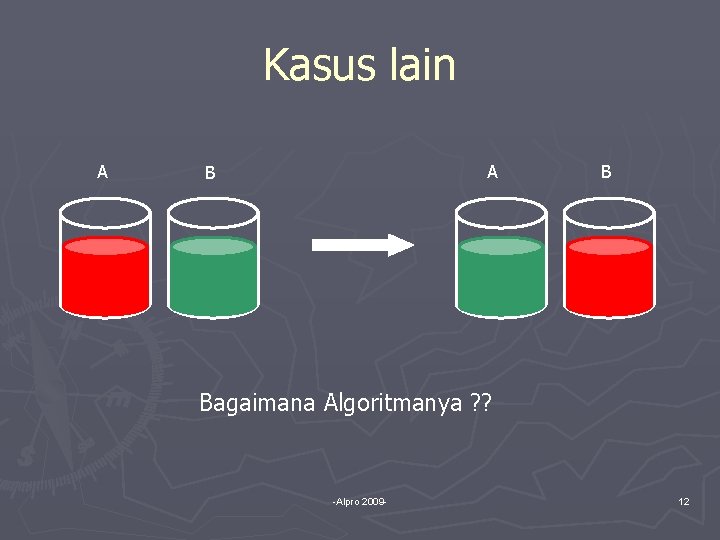 Kasus lain

A B

A B

Bagaimana Algoritmanya ??

-Alpro 2009-

12